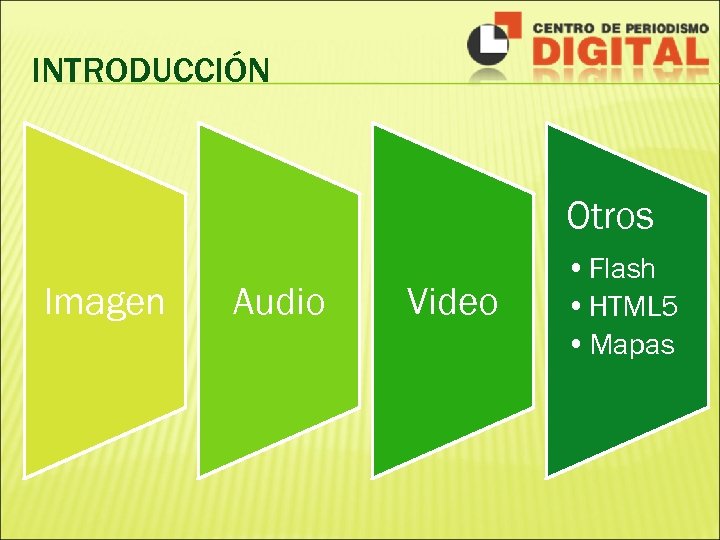 CENTRO DE PERIODISMO
DIGITAL

INTRODUCCIÓN

Imagen

Audio

Video

Otros
• Flash
• HTML5
• Mapas